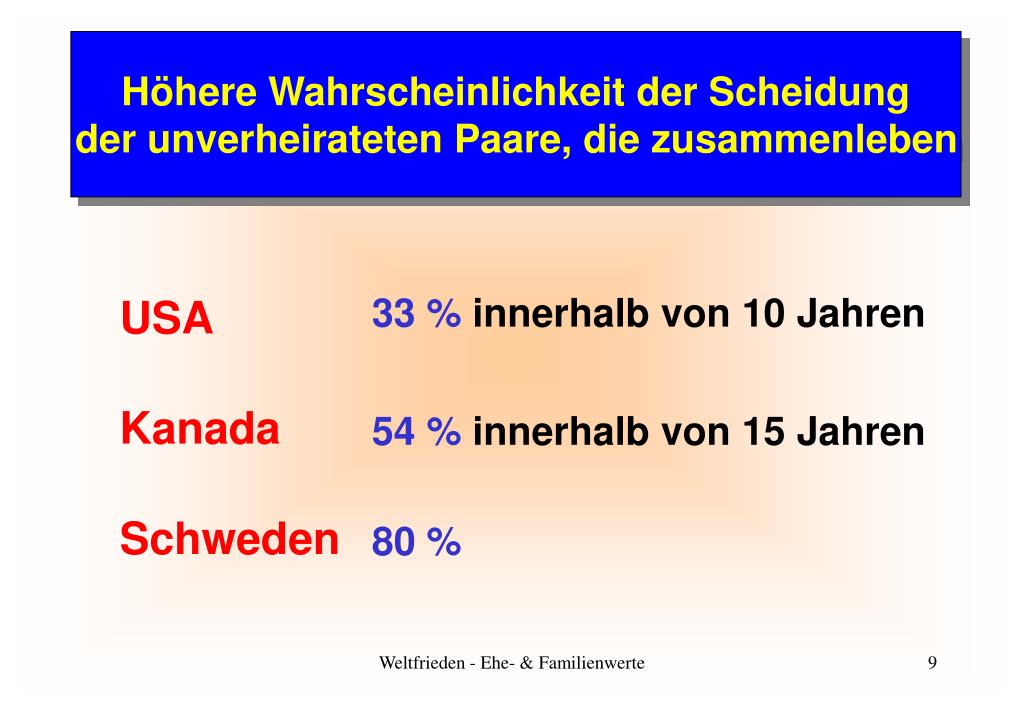 Höhere Wahrscheinlichkeit der Scheidung der unverheirateten Paare, die zusammenleben

USA 33 % innerhalb von 10 Jahren

Kanada 54 % innerhalb von 15 Jahren

Schweden 80 %

Weltfrieden - Ehe- & Familienwerte

9